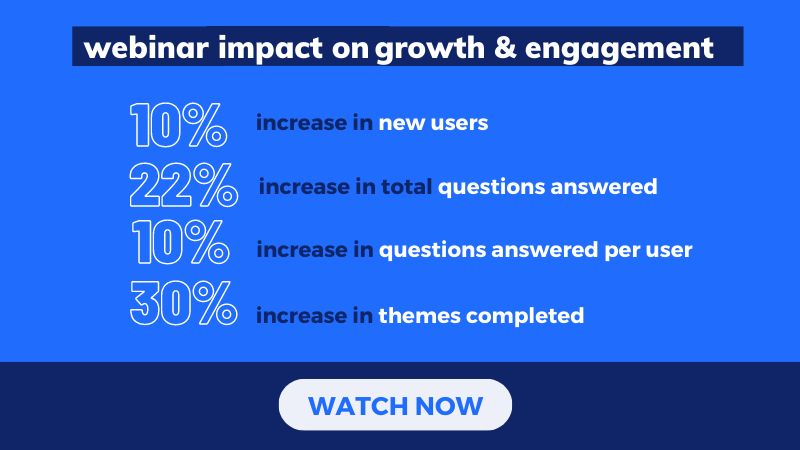 webinar impact on growth & engagement

10% increase in new users

22% increase in total questions answered

10% increase in questions answered per user

30% increase in themes completed

WATCH NOW